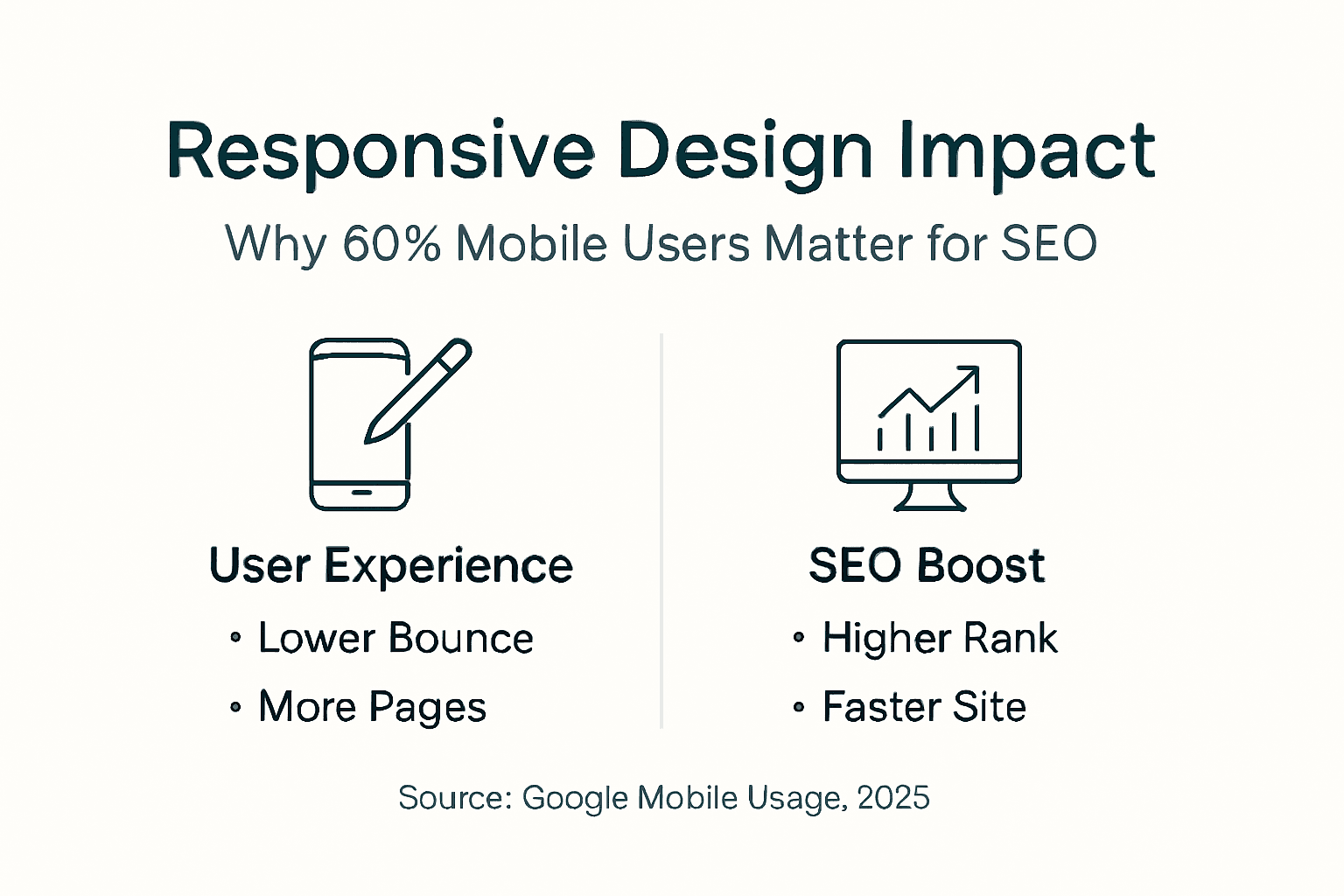 Responsive Design Impact

Why 60% Mobile Users Matter for SEO

User Experience
• Lower Bounce
• More Pages

SEO Boost
• Higher Rank
• Faster Site

Source: Google Mobile Usage, 2025